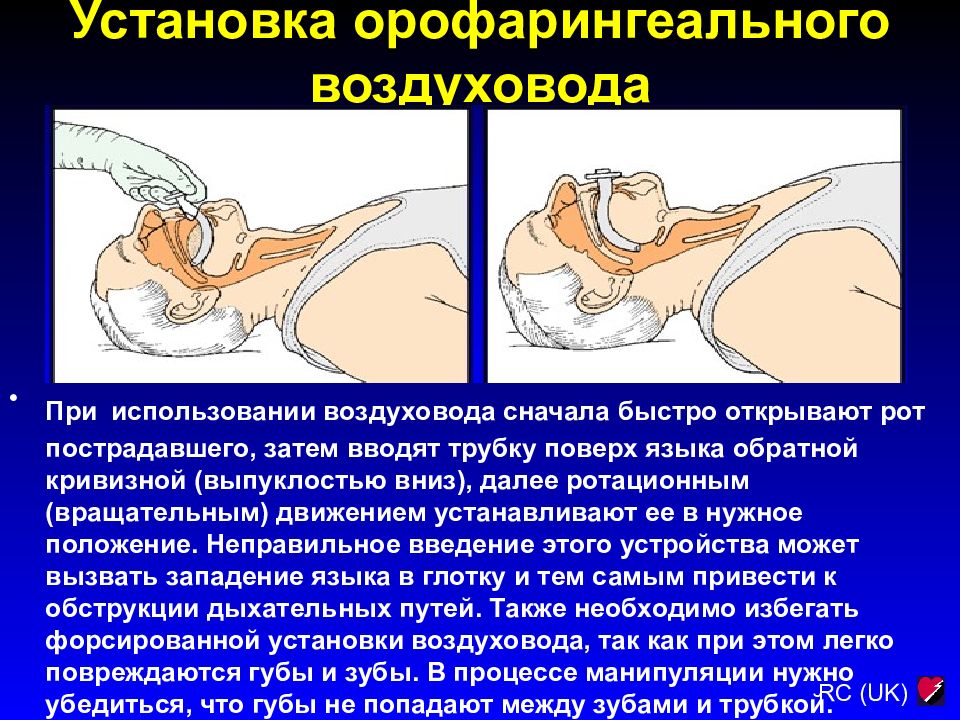 Установка орофарингеального воздуховода

• При использовании воздуховода сначала быстро открывают рот пострадавшего, затем вводят трубку поверх языка обратной кривизной (выпуклостью вниз), далее ротационным (вращательным) движением устанавливают ее в нужное положение. Неправильное введение этого устройства может вызвать западение языка в глотку и тем самым привести к обструкции дыхательных путей. Также необходимо избегать форсированной установки воздуховода, так как при этом легко повреждаются губы и зубы. В процессе манипуляции нужно убедиться, что губы не попадают между зубами и трубкой.

RC (UK)